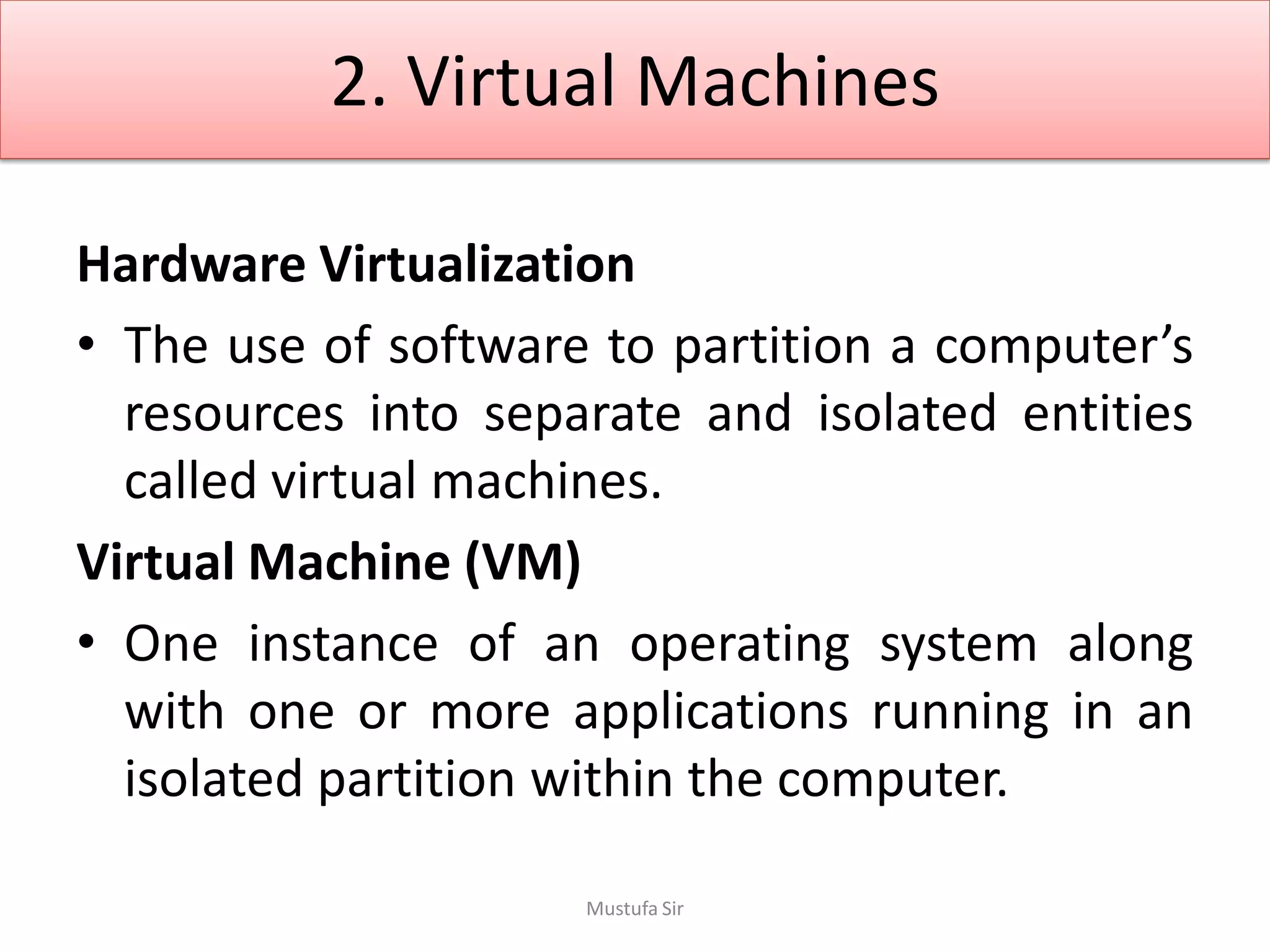 2. Virtual Machines

Hardware Virtualization

• The use of software to partition a computer’s resources into separate and isolated entities called virtual machines.

Virtual Machine (VM)

• One instance of an operating system along with one or more applications running in an isolated partition within the computer.

Mustufa Sir